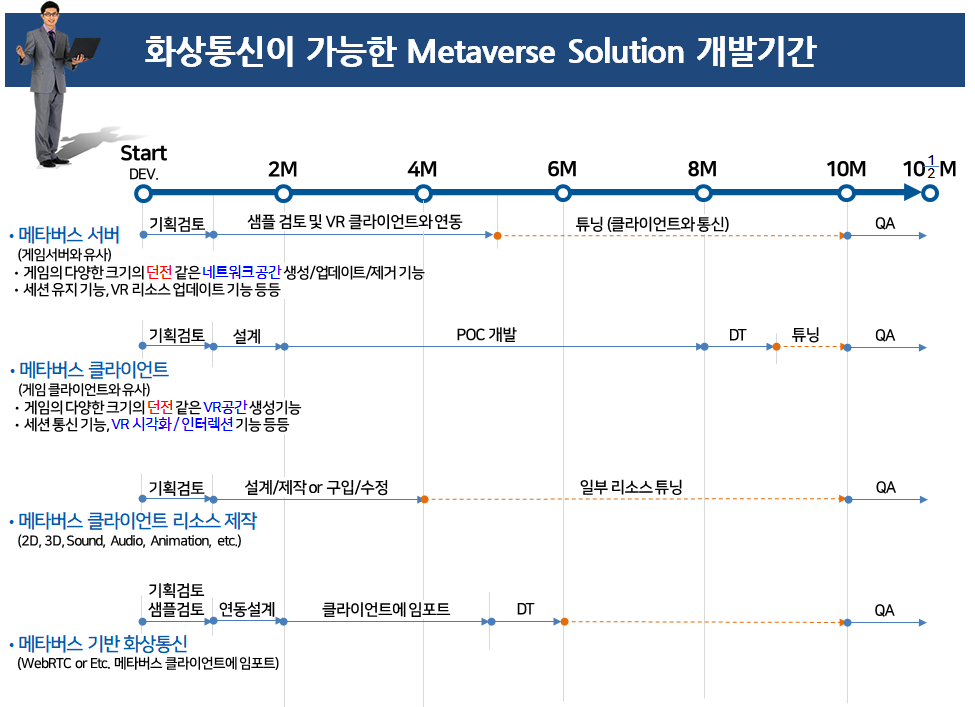 화상통신이 가능한 Metaverse Solution 개발기간

Start DEV.
2M
4M
6M
8M
10M
$10\frac{1}{2}$M

기획검토
샘플 검토 및 VR 클라이언트와 연동
튜닝 (클라이언트와 통신)
QA

• 메타버스 서버
(게임서버와 유사)
• 게임의 다양한 크기의 던전 같은 네트워크공간 생성/업데이트/제거 기능
• 세션 유지 기능, VR 리소스 업데이트 기능 등등

기획검토
설계
POC 개발
DT
튜닝
QA

• 메타버스 클라이언트
(게임 클라이언트와 유사)
• 게임의 다양한 크기의 던전 같은 VR공간 생성기능
• 세션 통신 기능, VR 시각화 / 인터렉션 기능 등등

기획검토
설계/제작 or 구입/수정
일부 리소스 튜닝
QA

• 메타버스 클라이언트 리소스 제작
(2D, 3D, Sound, Audio, Animation, etc.)

기획검토
샘플검토
연동설계
클라이언트에 임포트
DT
QA

• 메타버스 기반 화상통신
(WebRTC or Etc. 메타버스 클라이언트에 임포트)